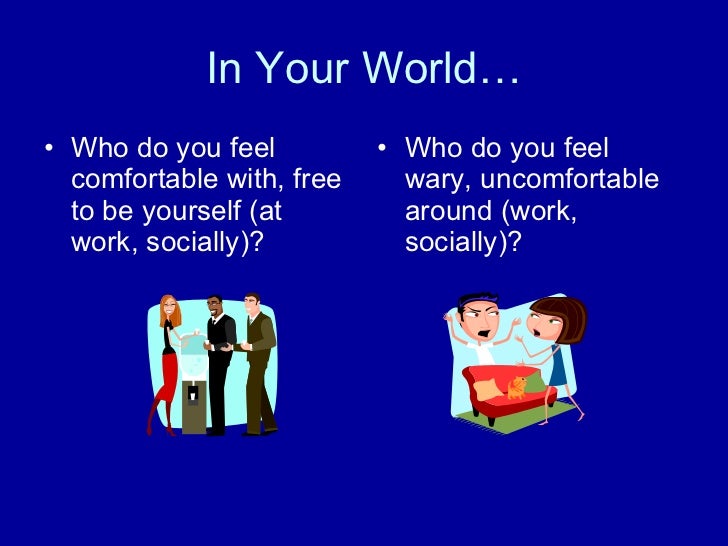 In Your World…

• Who do you feel comfortable with, free to be yourself (at work, socially)?

• Who do you feel wary, uncomfortable around (work, socially)?